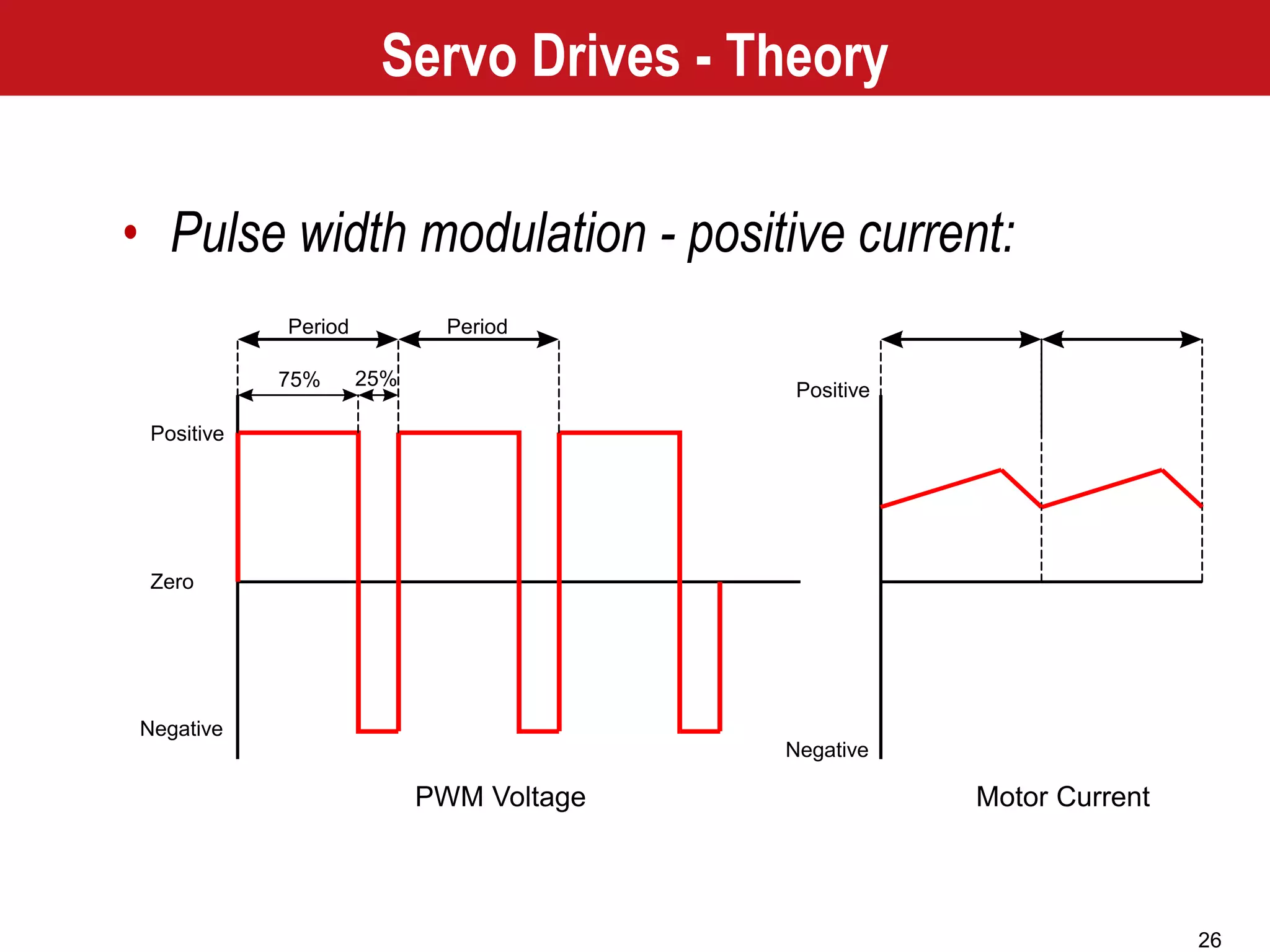 Servo Drives - Theory

• Pulse width modulation - positive current:

Period

Period

75%

25%

Positive

Zero

Negative

PWM Voltage

Positive

Negative

Motor Current

26